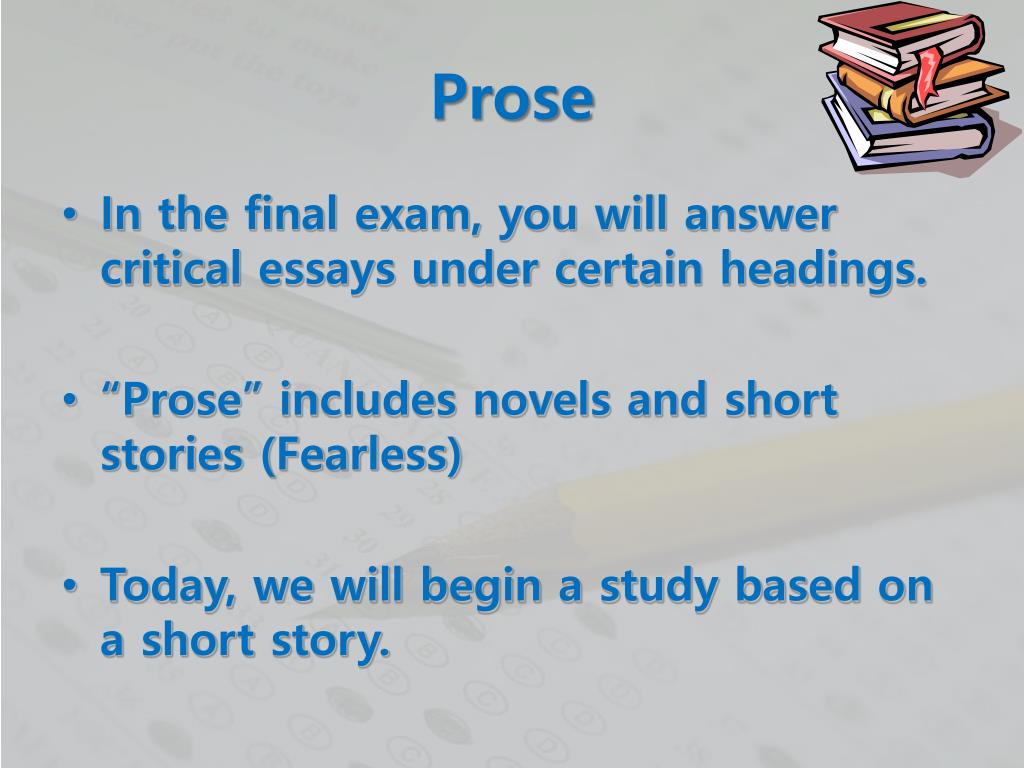 Prose

• In the final exam, you will answer critical essays under certain headings.

• “Prose” includes novels and short stories (Fearless)

• Today, we will begin a study based on a short story.